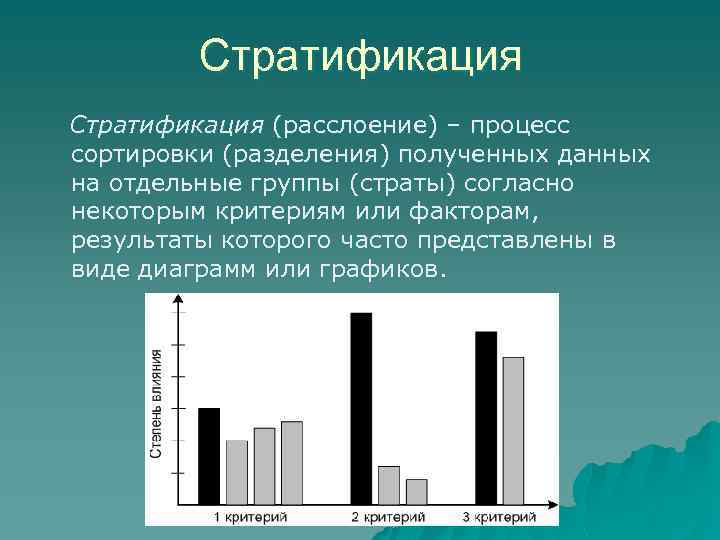 Стратификация

Стратификация (расслоение) – процесс сортировки (разделения) полученных данных на отдельные группы (страты) согласно некоторым критериям или факторам, результаты которого часто представлены в виде диаграмм или графиков.

Степень влияния

1 критерий

2 критерий

3 критерий